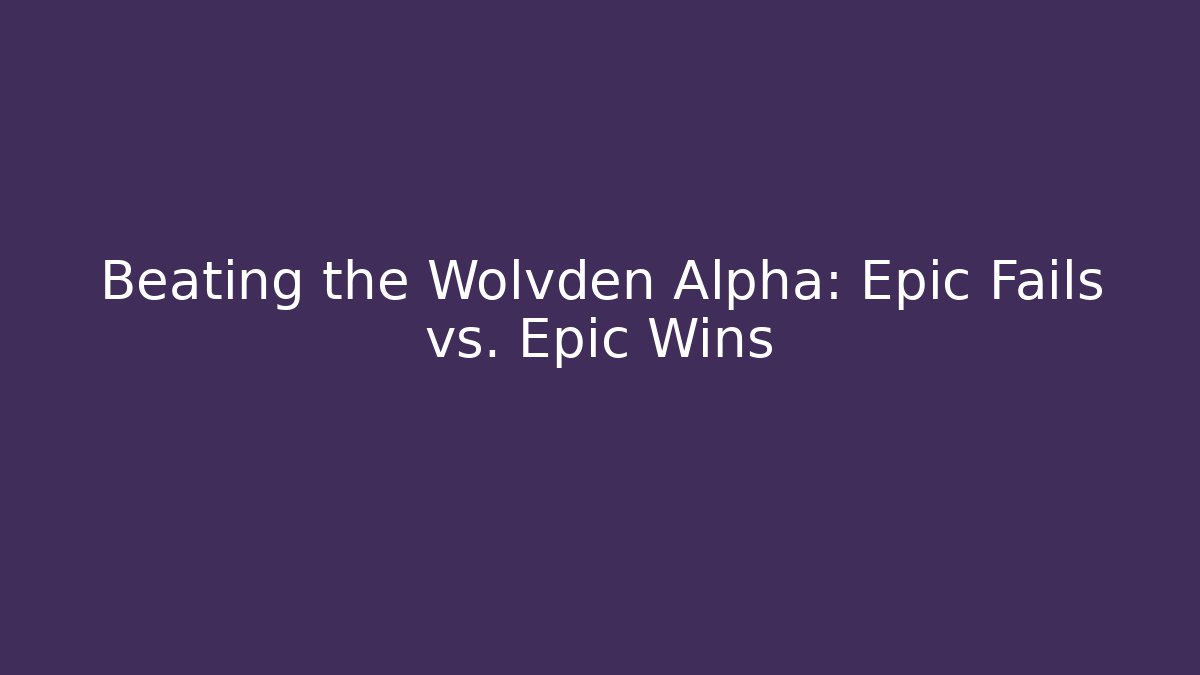 Beating the Wolvden Alpha: Epic Fails vs. Epic Wins